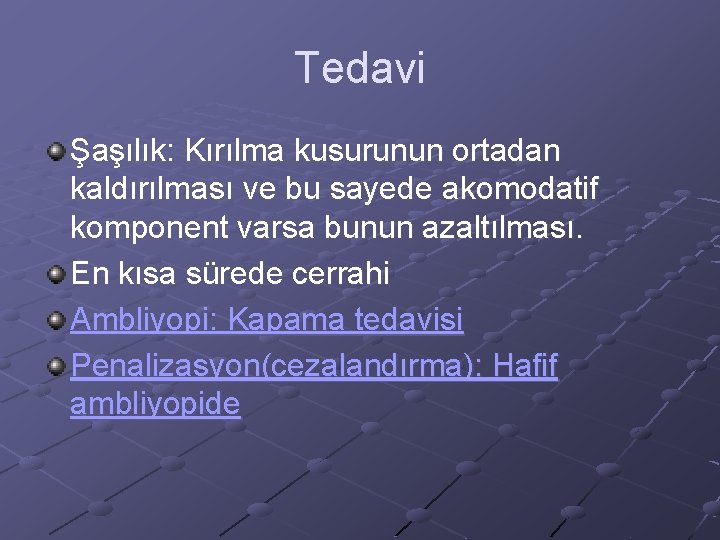 Tedavi

Şaşılık: Kırılma kusurunun ortadan kaldırılması ve bu sayede akomodatif komponent varsa bunun azaltılması.

En kısa sürede cerrahi

Ambliyopi: Kapama tedavisi

Penalizasyon(cezalandırma): Hafif ambliyopide